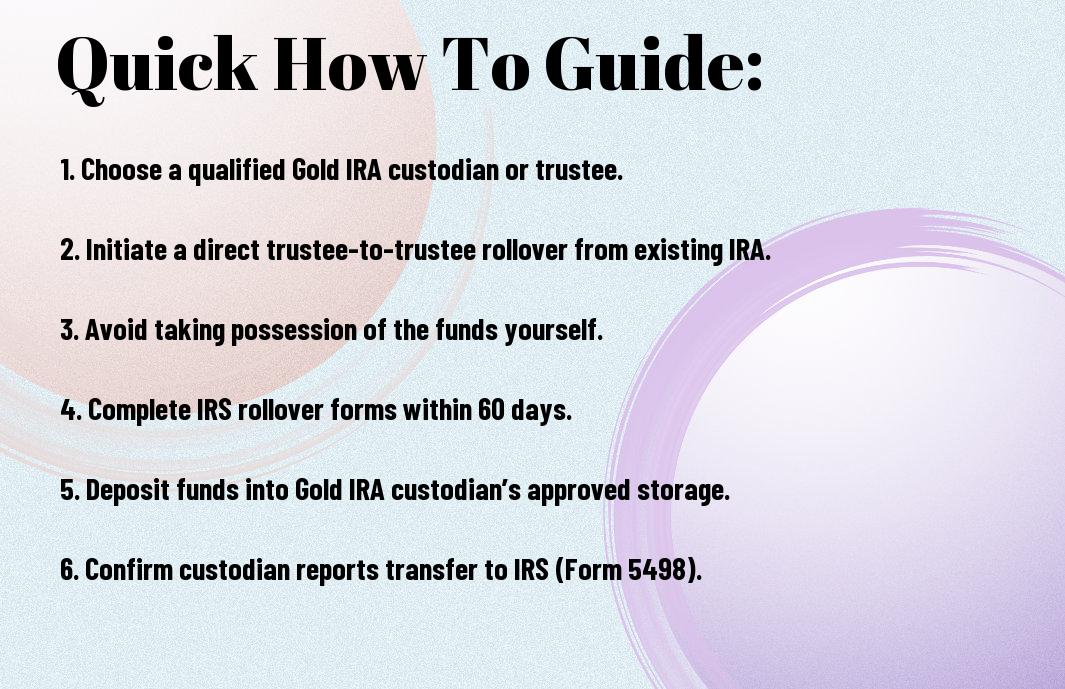 Quick How To Guide:

1. Choose a qualified Gold IRA custodian or trustee.

2. Initiate a direct trustee-to-trustee rollover from existing IRA.

3. Avoid taking possession of the funds yourself.

4. Complete IRS rollover forms within 60 days.

5. Deposit funds into Gold IRA custodian's approved storage.

6. Confirm custodian reports transfer to IRS (Form 5498).